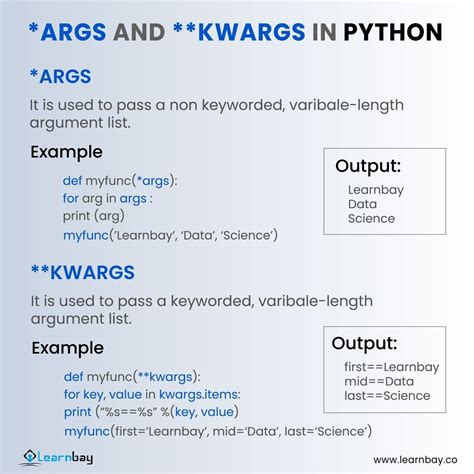 *ARGS AND **KWARGS IN PYTHON

*ARGS

It is used to pass a non keyworded, varibale-length argument list.

Example

def myfunc(*args):
for arg in args :
print (arg)
myfunc('Learnbay', 'Data', 'Science')

Output:
Learnbay
Data
Science

**KWARGS

It is used to pass a keyworded, varibale-length argument list.

Example

def myfunc(**kwargs):
for key, value in kwargs.items:
print ("%s==%s" %(key, value)
myfunc(first='Learnbay', mid='Data', last='Science')

Output:
first==Learnbay
mid==Data
last==Science

Learnbay

www.learnbay.co